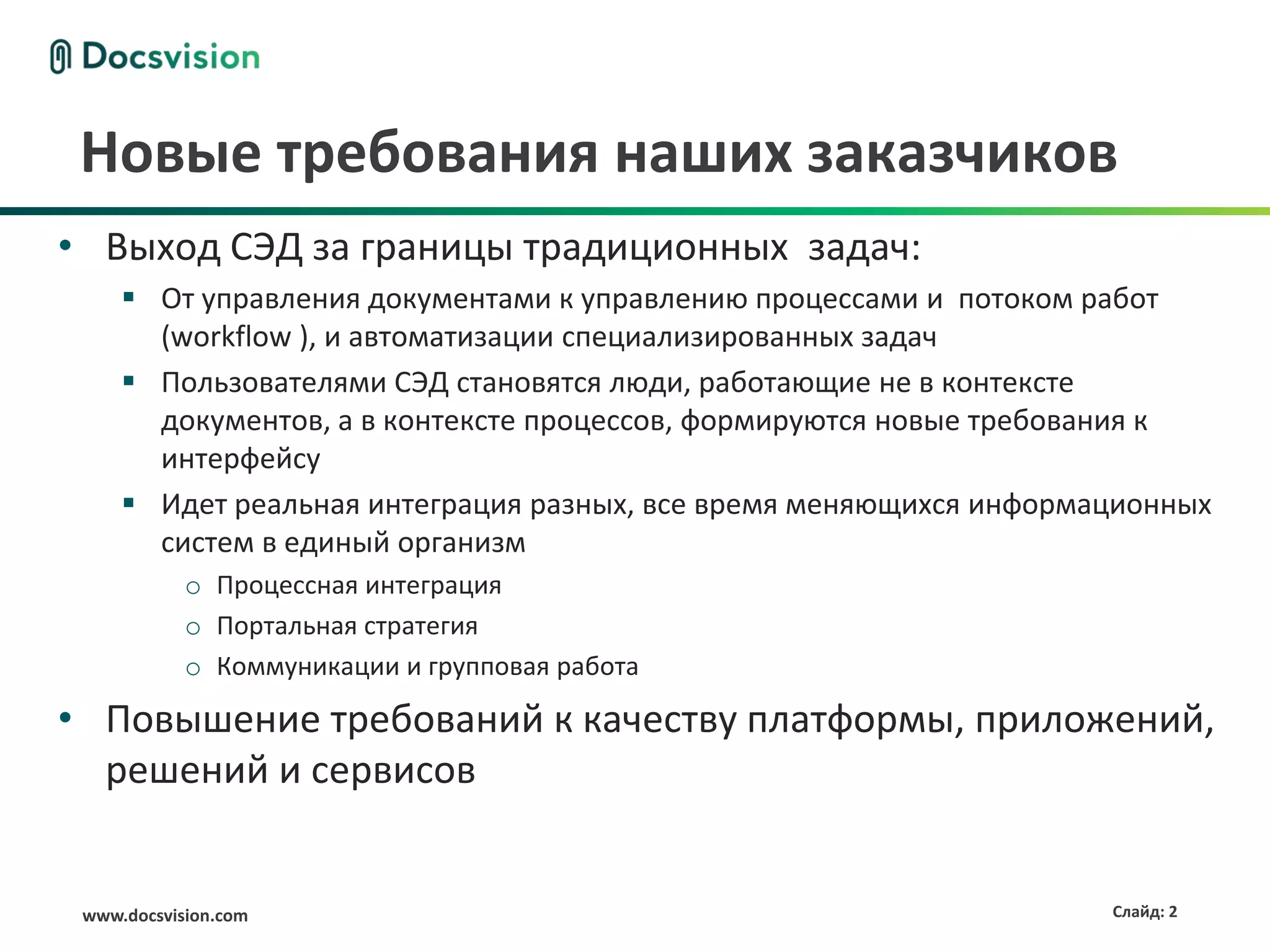 Docsvision

Новые требования наших заказчиков

• Выход СЭД за границы традиционных задач:
 ▪ От управления документами к управлению процессами и потоком работ (workflow ), и автоматизации специализированных задач
 ▪ Пользователями СЭД становятся люди, работающие не в контексте документов, а в контексте процессов, формируются новые требования к интерфейсу
 ▪ Идет реальная интеграция разных, все время меняющихся информационных систем в единый организм
  ○ Процессная интеграция
  ○ Портальная стратегия
  ○ Коммуникации и групповая работа
• Повышение требований к качеству платформы, приложений, решений и сервисов

www.docsvision.com

Слайд: 2